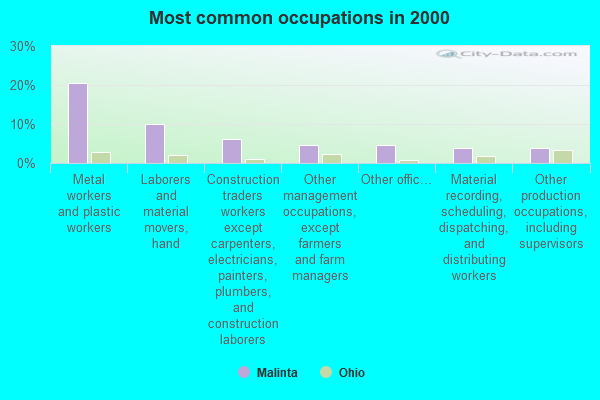 Most common occupations in 2000

30%
20%
10%
0%

City-Data.com

Metal workers and plastic workers

Laborers and material movers, hand

Construction traders workers except carpenters, electricians, painters, plumbers, and construction laborers

Other management occupations, except farmers and farm managers

Other offic...

Material recording, scheduling, dispatching, and distributing workers

Other production occupations, including supervisors

Malinta
Ohio